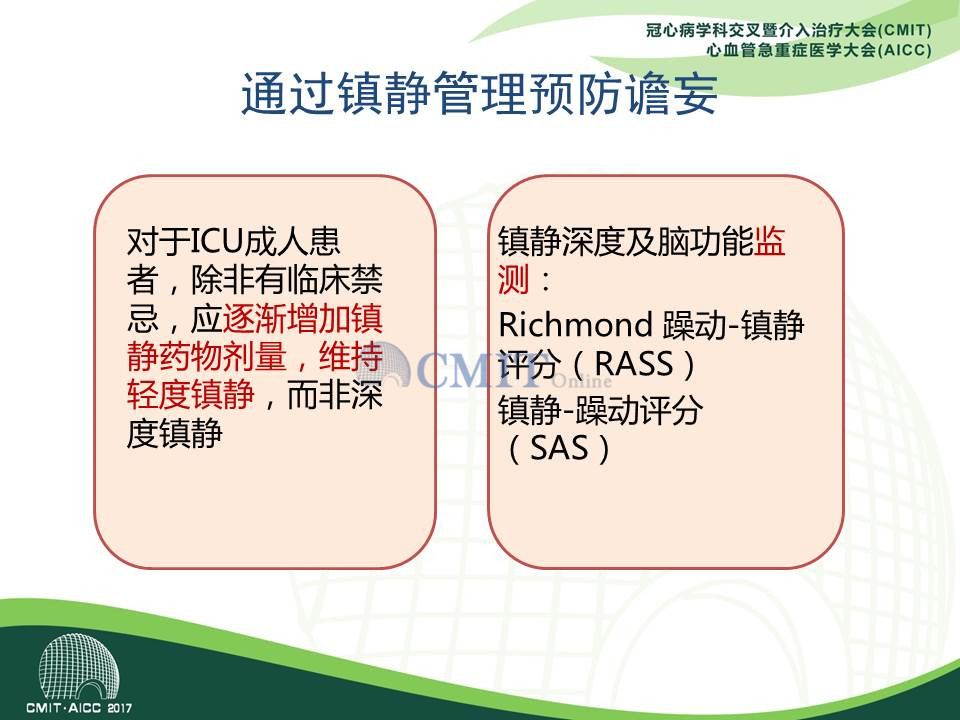 冠心病学科交叉暨介入治疗大会(CMIT)
心血管急重症医学大会(AICC)

通过镇静管理预防谵妄

对于ICU成人患者，除非有临床禁忌，应逐渐增加镇静药物剂量，维持轻度镇静，而非深度镇静

镇静深度及脑功能监测：

Richmond 躁动-镇静评分（RASS）
镇静-躁动评分（SAS）

CMIT Online

CMIT·AICC 2017